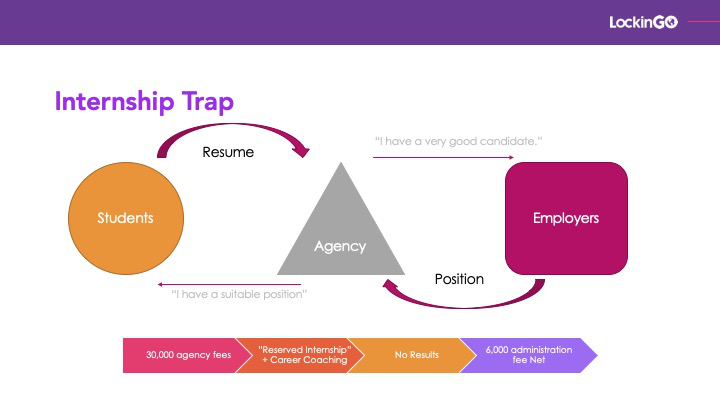 LockinGO

Internship Trap

Resume

"I have a very good candidate."

Students

Agency

Employers

Position

"I have a suitable position"

30,000 agency fees

"Reserved Internship" + Career Coaching

No Results

6,000 administration fee Net